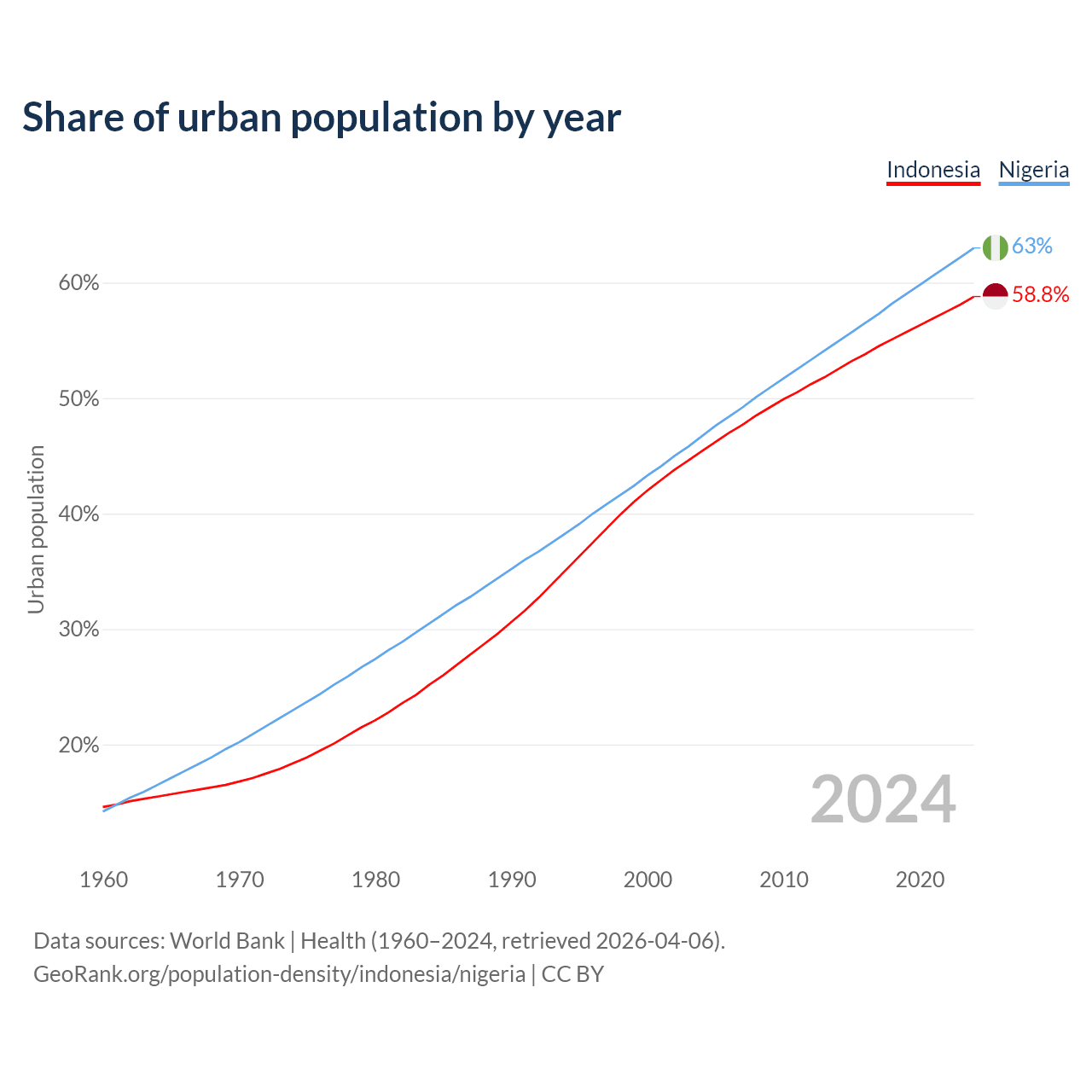 Share of urban population by year

Indonesia Nigeria

63%
58.8%

60%
50%
40%
30%
20%

Urban population

2024

1960 1970 1980 1990 2000 2010 2020

Data sources: World Bank | Health (1960–2024, retrieved 2026-04-06).
GeoRank.org/population-density/indonesia/nigeria | CC BY